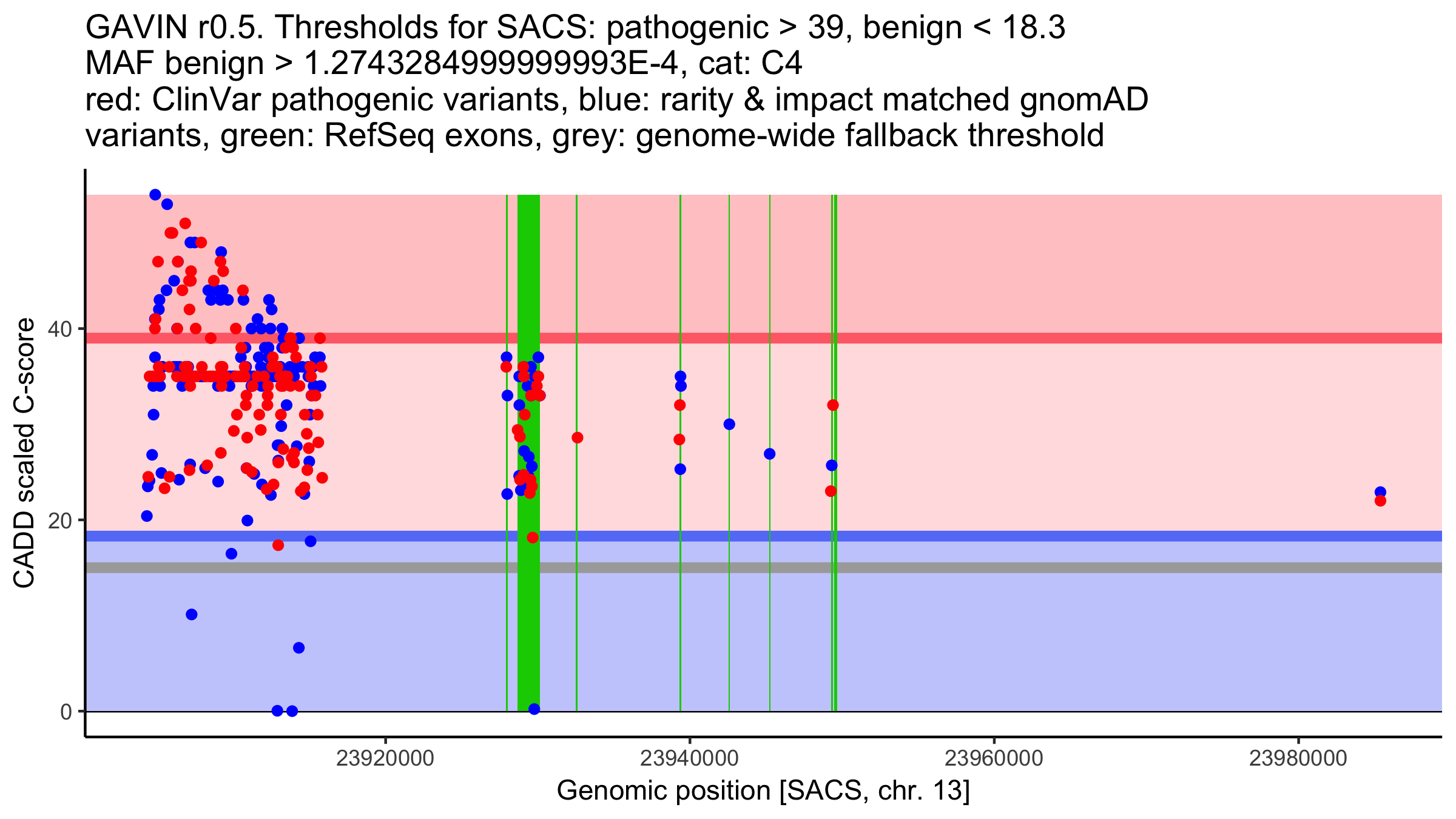 GAVIN r0.5. Thresholds for SACS: pathogenic > 39, benign < 18.3
MAF benign > 1.2743284999999993E-4, cat: C4
red: ClinVar pathogenic variants, blue: rarity & impact matched gnomAD variants, green: RefSeq exons, grey: genome-wide fallback threshold

CADD scaled C-score

40
20
0

23920000
23940000
23960000
23980000

Genomic position [SACS, chr. 13]